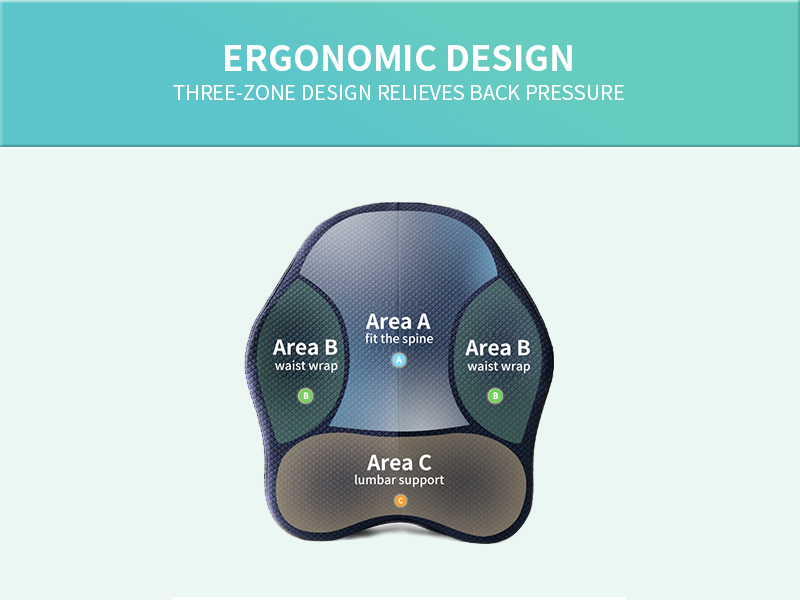 ERGONOMIC DESIGN
THREE-ZONE DESIGN RELIEVES BACK PRESSURE

Area B
waist wrap
B

Area A
fit the spine
A

Area B
waist wrap
B

Area C
lumbar support
C